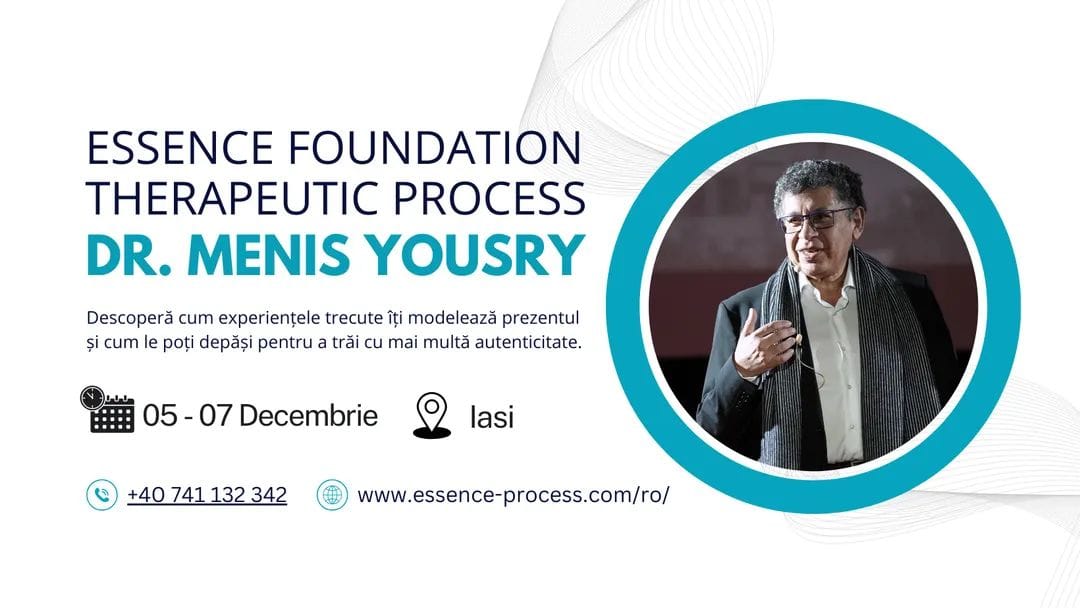 ESSENCE FOUNDATION THERAPEUTIC PROCESS
DR. MENIS YOUSRY

Descoperă cum experiențele trecute îți modelează prezentul și cum le poți depăși pentru a trăi cu mai multă autenticitate.

05 - 07 Decembrie

Iasi

+40 741 132 342

www.essence-process.com/ro/